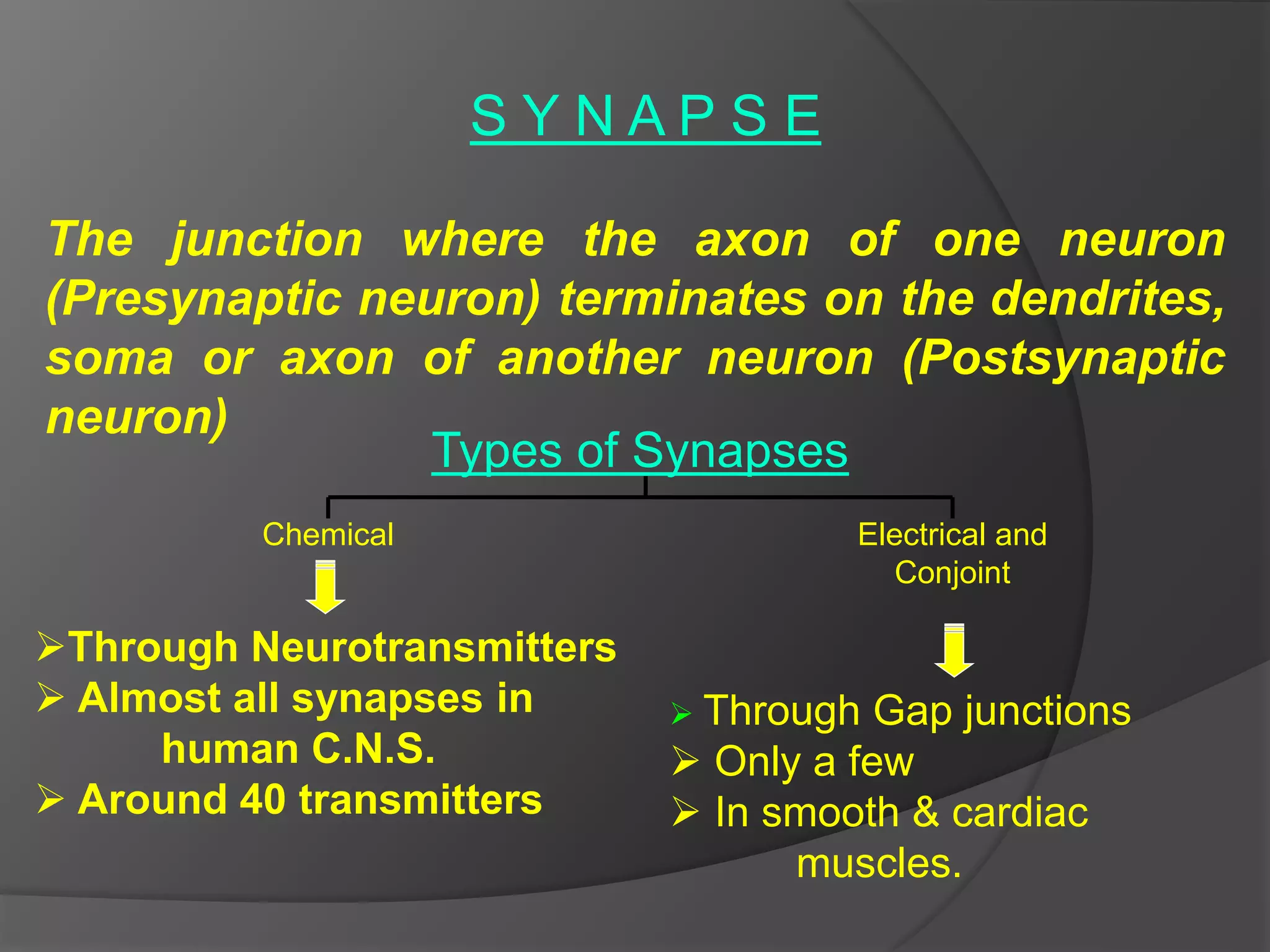 S Y N A P S E

The junction where the axon of one neuron (Presynaptic neuron) terminates on the dendrites, soma or axon of another neuron (Postsynaptic neuron)

Types of Synapses

Chemical

➢Through Neurotransmitters
➢ Almost all synapses in human C.N.S.
➢ Around 40 transmitters

Electrical and Conjoint

➢ Through Gap junctions
➢ Only a few
➢ In smooth & cardiac muscles.